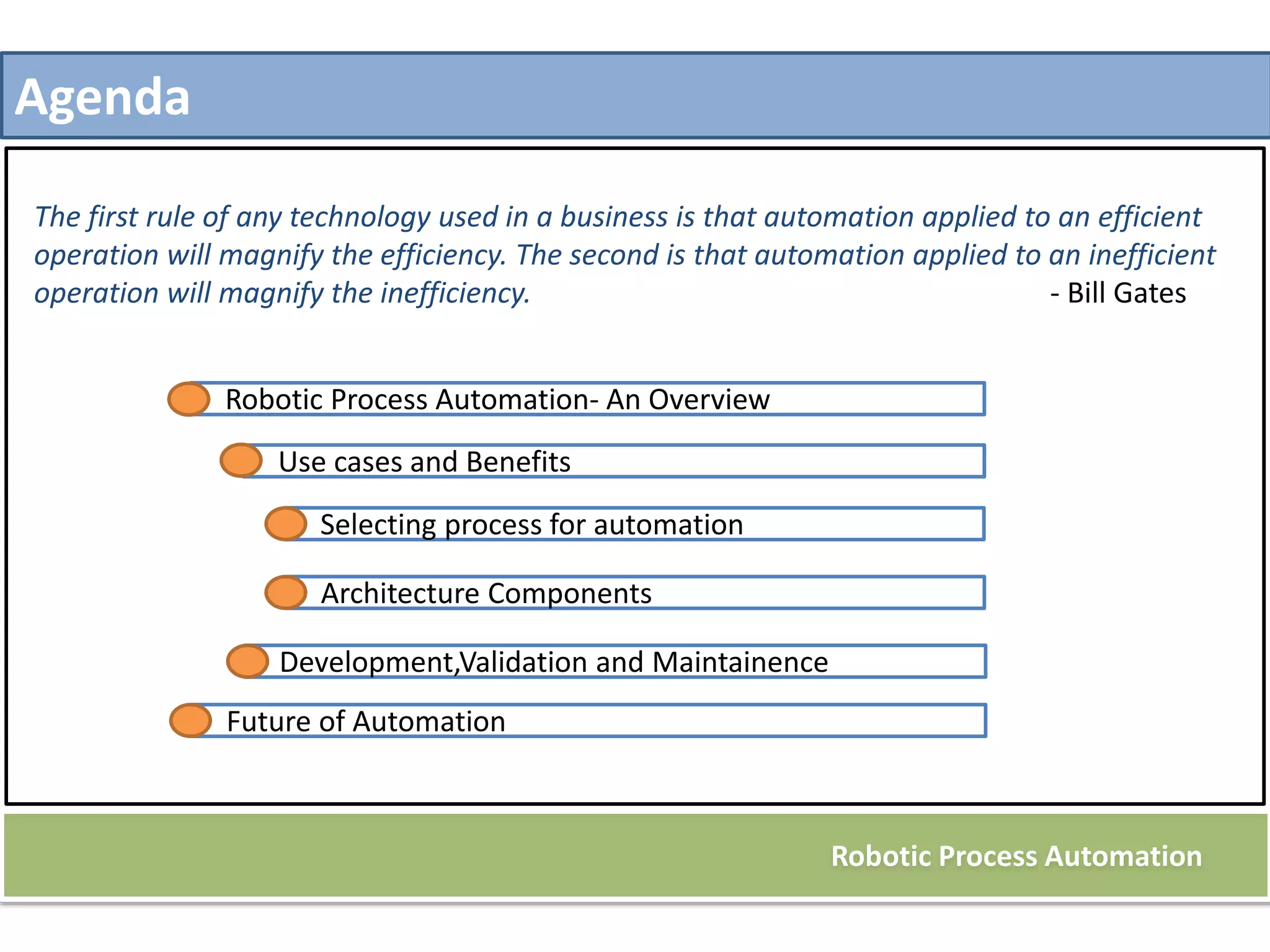 Agenda

The first rule of any technology used in a business is that automation applied to an efficient operation will magnify the efficiency. The second is that automation applied to an inefficient operation will magnify the inefficiency. - Bill Gates

Robotic Process Automation- An Overview

Use cases and Benefits

Selecting process for automation

Architecture Components

Development,Validation and Maintainence

Future of Automation

Robotic Process Automation